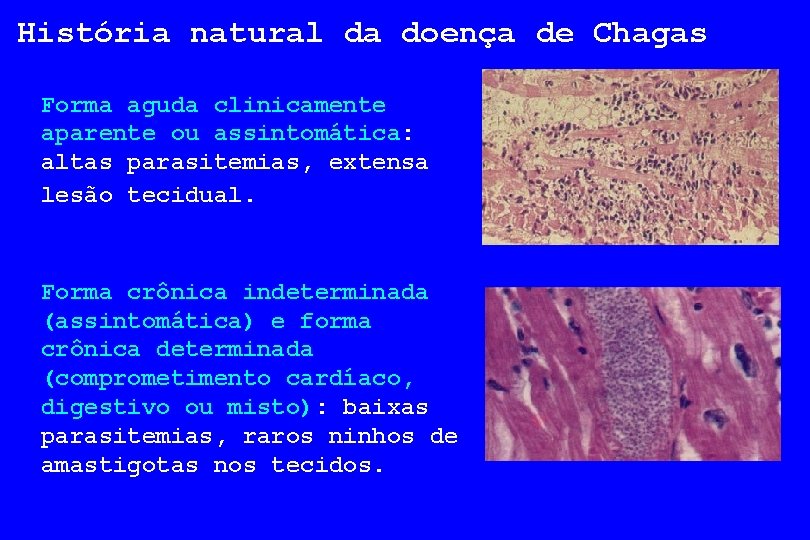 História natural da doença de Chagas

Forma aguda clinicamente aparente ou assintomática: altas parasitemias, extensa lesão tecidual.

Forma crônica indeterminada (assintomática) e forma crônica determinada (comprometimento cardíaco, digestivo ou misto): baixas parasitemias, raros ninhos de amastigotas nos tecidos.